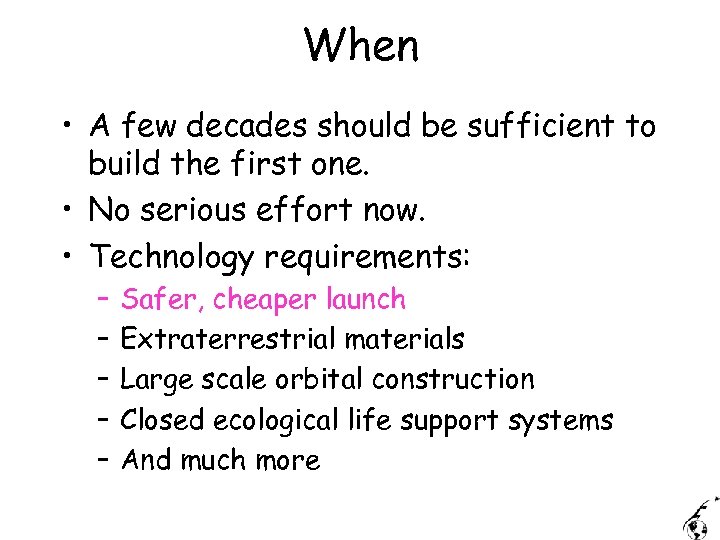 When

• A few decades should be sufficient to build the first one.
• No serious effort now.
• Technology requirements:
 – Safer, cheaper launch
 – Extraterrestrial materials
 – Large scale orbital construction
 – Closed ecological life support systems
 – And much more